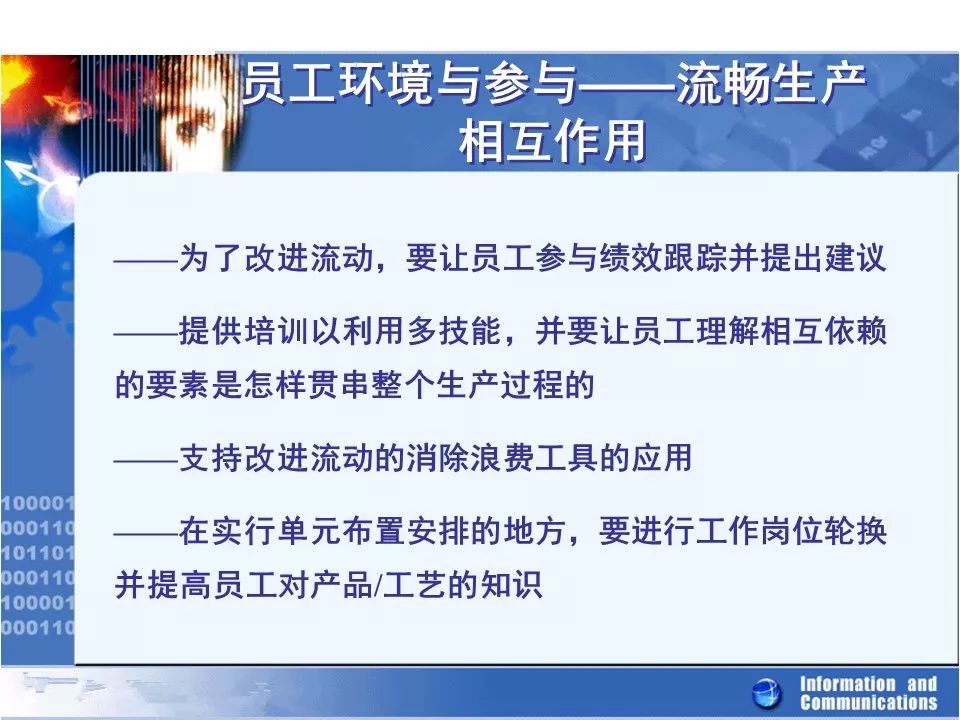 员工环境与参与——流畅生产相互作用

——为了改进流动，要让员工参与绩效跟踪并提出建议

——提供培训以利用多技能，并要让员工理解相互依赖的要素是怎样贯串整个生产过程的

——支持改进流动的消除浪费工具的应用

——在实行单元布置安排的地方，要进行工作岗位轮换并提高员工对产品/工艺的知识

100001
000110
101101
000110
100001
000110

Information and Communications